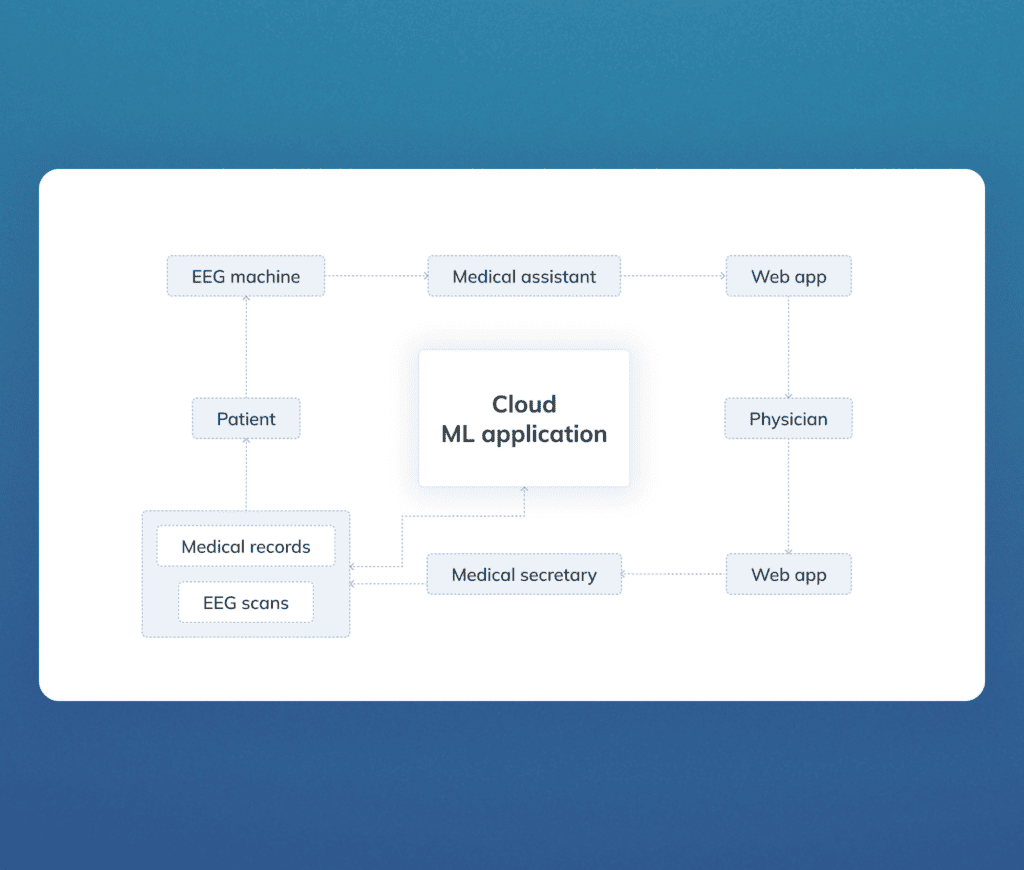 EEG machine

Medical assistant

Web app

Patient

Cloud
ML application

Physician

Medical records

EEG scans

Medical secretary

Web app